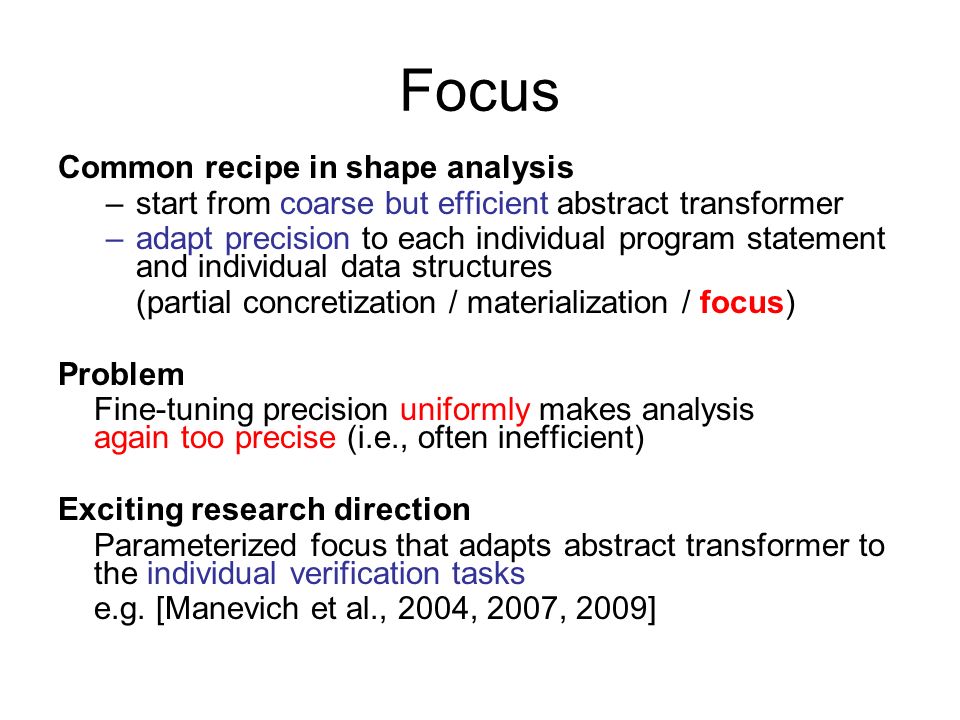 Focus

Common recipe in shape analysis

– start from coarse but efficient abstract transformer

– adapt precision to each individual program statement and individual data structures

(partial concretization / materialization / focus)

Problem

Fine-tuning precision uniformly makes analysis again too precise (i.e., often inefficient)

Exciting research direction

Parameterized focus that adapts abstract transformer to the individual verification tasks

e.g. [Manevich et al., 2004, 2007, 2009]